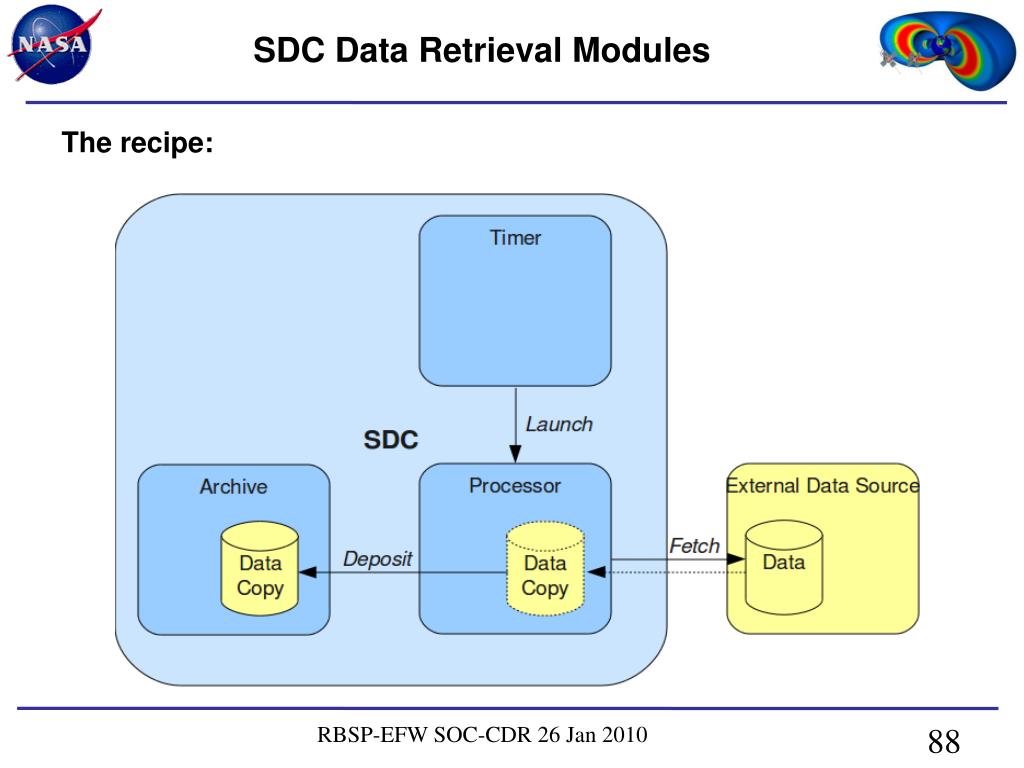 NASA

SDC Data Retrieval Modules

The recipe:

Timer

Launch

SDC

Archive

Data Copy

Deposit

Processor

Data Copy

Fetch

External Data Source

Data

RBSP-EFW SOC-CDR 26 Jan 2010

88